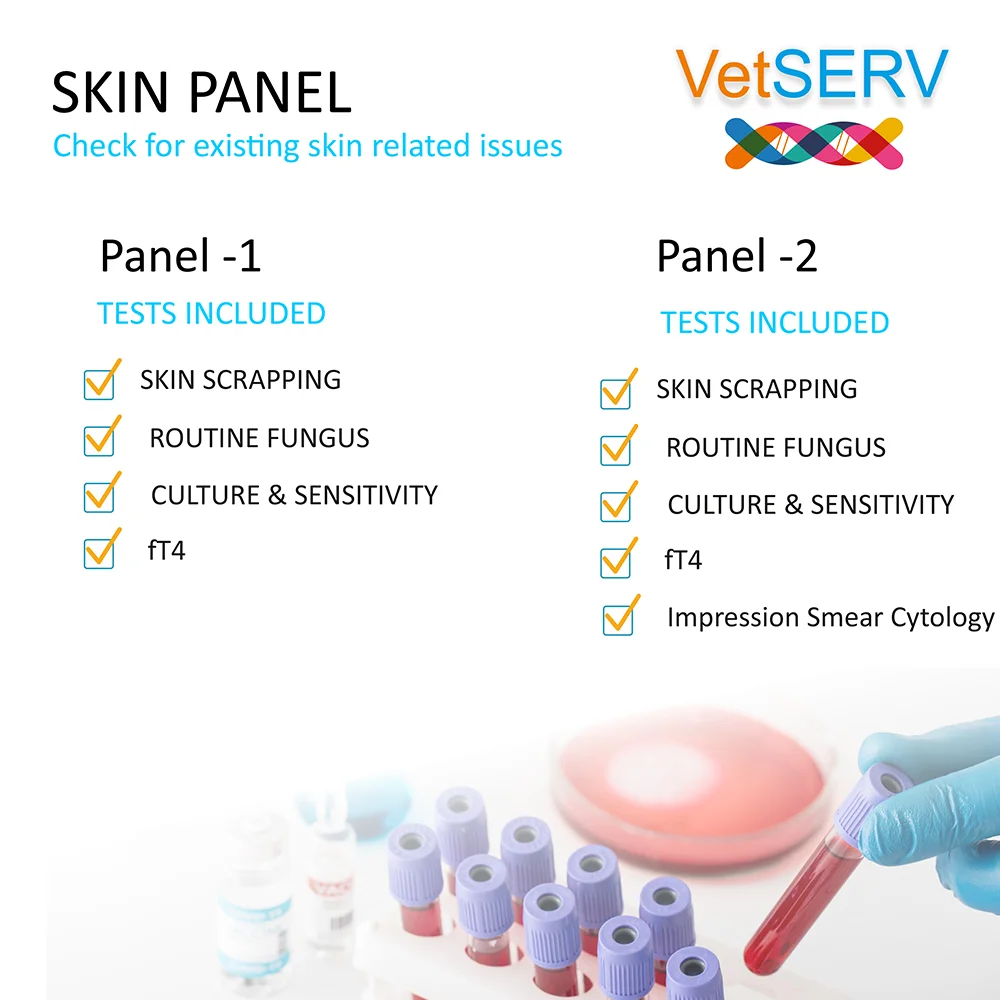 SKIN PANEL
Check for existing skin related issues

VetSERV

Panel -1
TESTS INCLUDED
SKIN SCRAPPING
ROUTINE FUNGUS
CULTURE & SENSITIVITY
fT4

Panel -2
TESTS INCLUDED
SKIN SCRAPPING
ROUTINE FUNGUS
CULTURE & SENSITIVITY
fT4
Impression Smear Cytology